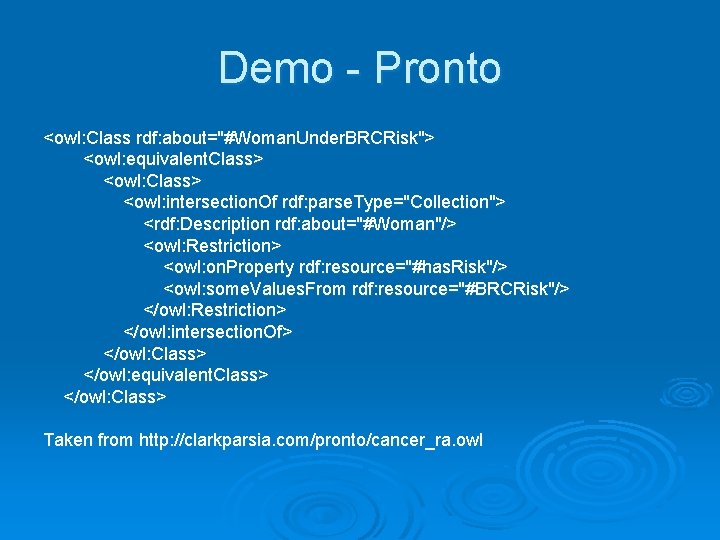 Demo - Pronto

<owl:Class rdf:about="#WomanUnderBRCRisk">
<owl:equivalentClass>
<owl:Class>
<owl:intersectionOf rdf:parseType="Collection">
<rdf:Description rdf:about="#Woman"/>
<owl:Restriction>
<owl:onProperty rdf:resource="#hasRisk"/>
<owl:someValuesFrom rdf:resource="#BRCRisk"/>
</owl:Restriction>
</owl:intersectionOf>
</owl:Class>
</owl:equivalentClass>
</owl:Class>

Taken from http://clarkparsia.com/pronto/cancer_ra.owl